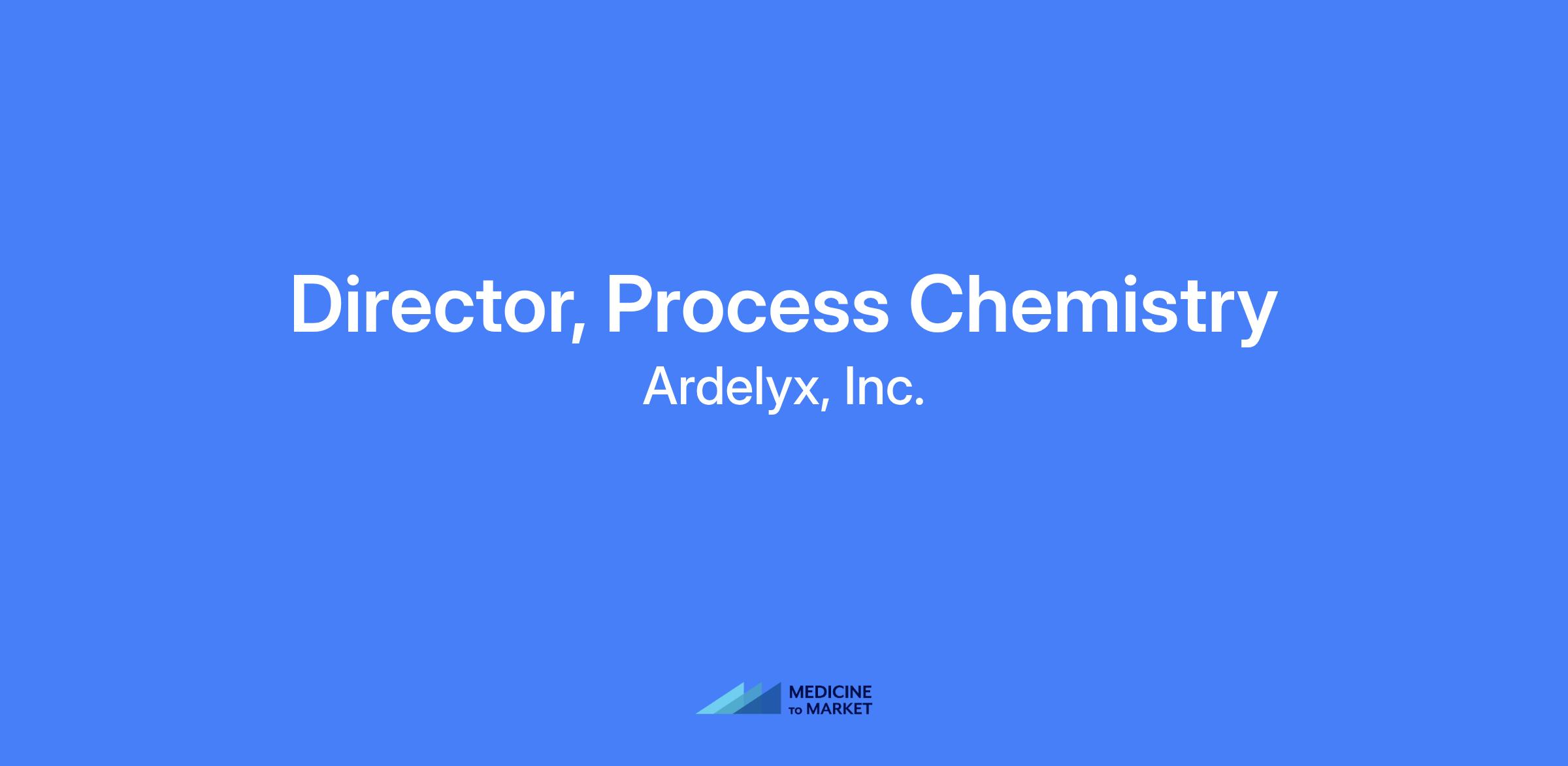 Director, Process Chemistry

Ardelyx, Inc.

MEDICINE
TO MARKET